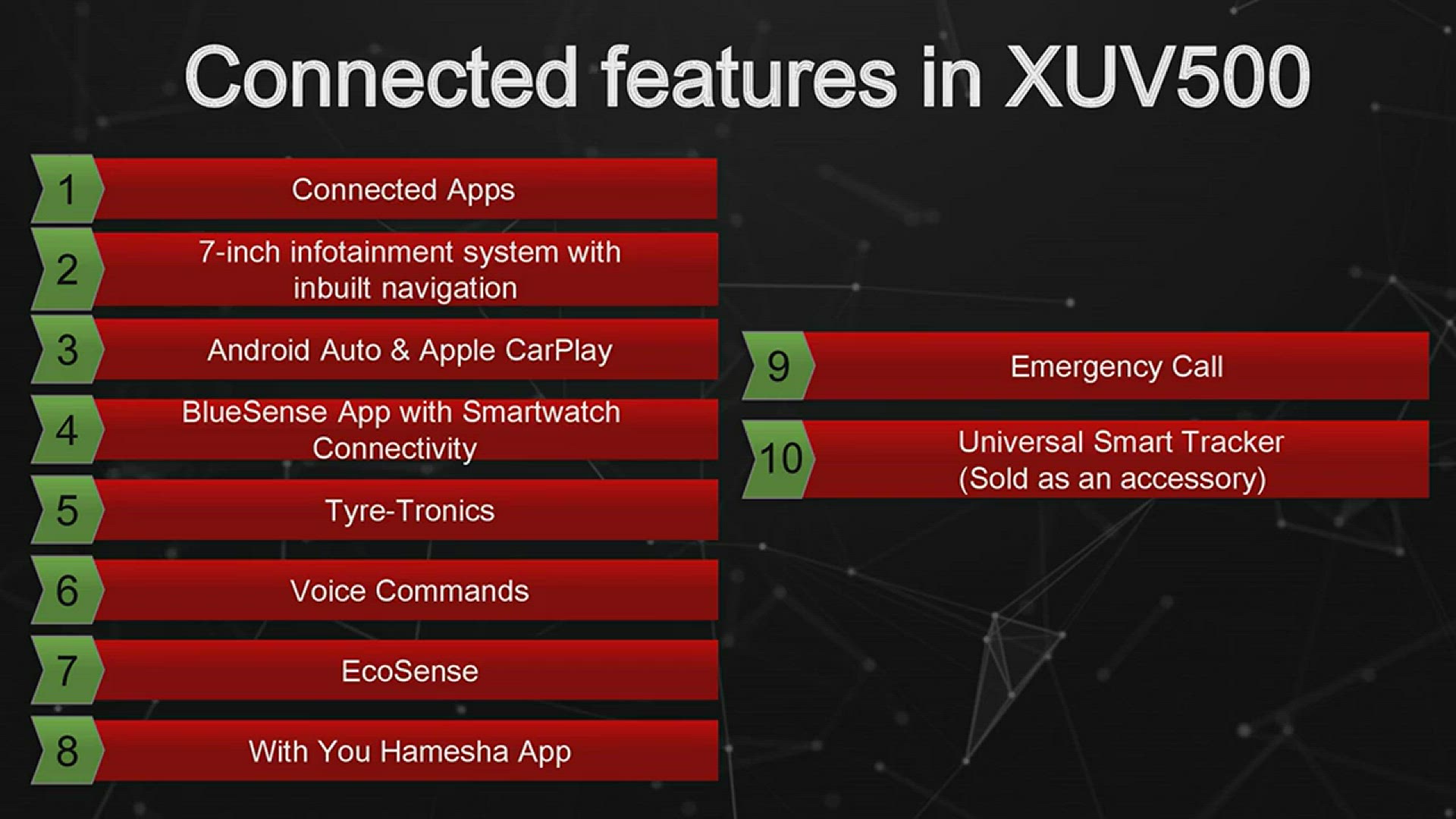 Connected features in XUV500

1 Connected Apps

2 7-inch infotainment system with inbuilt navigation

3 Android Auto & Apple CarPlay

4 BlueSense App with Smartwatch Connectivity

5 Tyre-Tronics

6 Voice Commands

7 EcoSense

8 With You Hamesha App

9 Emergency Call

10 Universal Smart Tracker (Sold as an accessory)